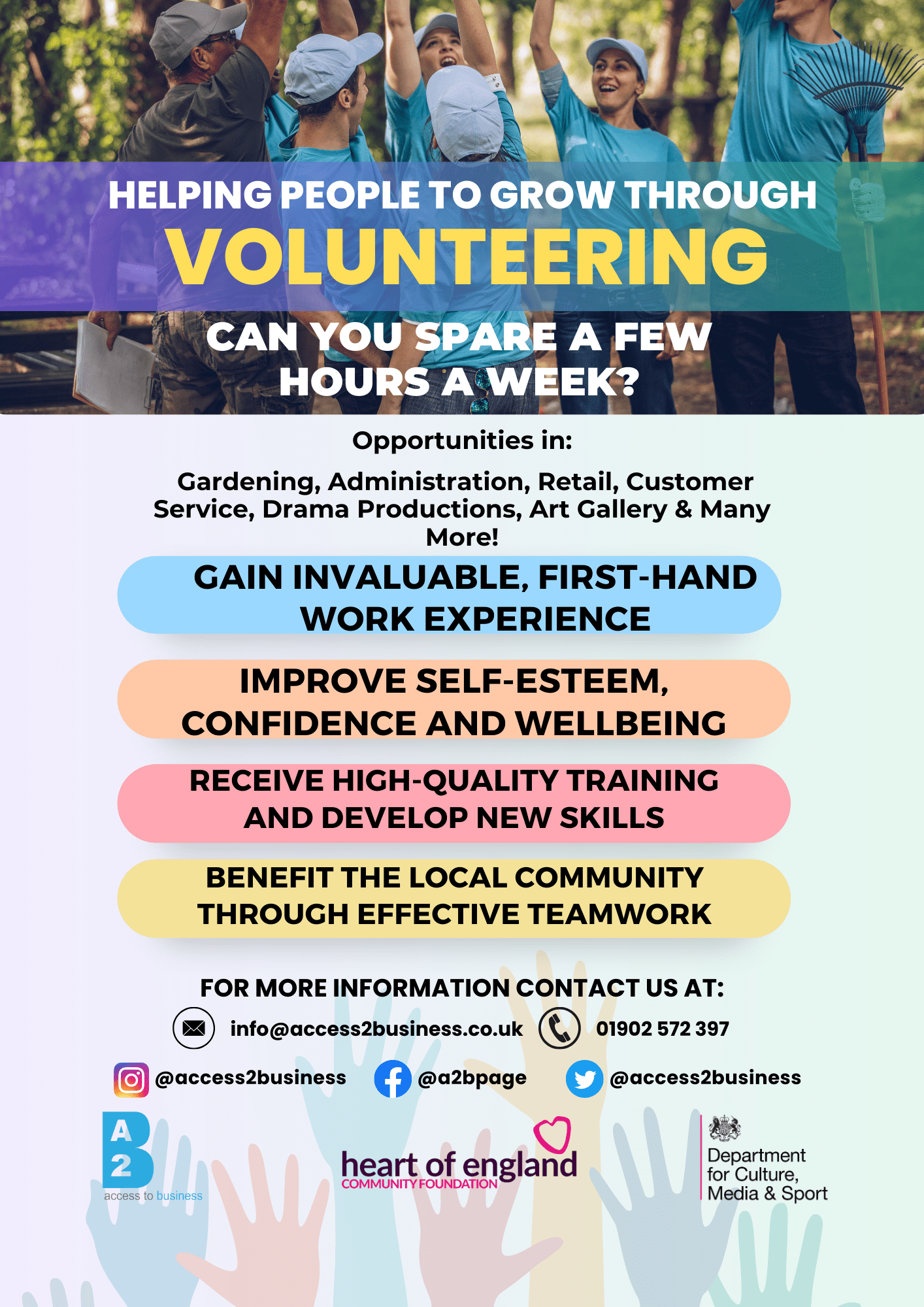 HELPING PEOPLE TO GROW THROUGH
VOLUNTEERING

CAN YOU SPARE A FEW HOURS A WEEK?

Opportunities in:

Gardening, Administration, Retail, Customer Service, Drama Productions, Art Gallery & Many More!

GAIN INVALUABLE, FIRST-HAND WORK EXPERIENCE

IMPROVE SELF-ESTEEM, CONFIDENCE AND WELLBEING

RECEIVE HIGH-QUALITY TRAINING AND DEVELOP NEW SKILLS

BENEFIT THE LOCAL COMMUNITY THROUGH EFFECTIVE TEAMWORK

FOR MORE INFORMATION CONTACT US AT:

info@access2business.co.uk 01902 572 397

@access2business @a2bpage @access2business

A 2 B
access to business

heart of england
COMMUNITY FOUNDATION

Department for Culture, Media & Sport